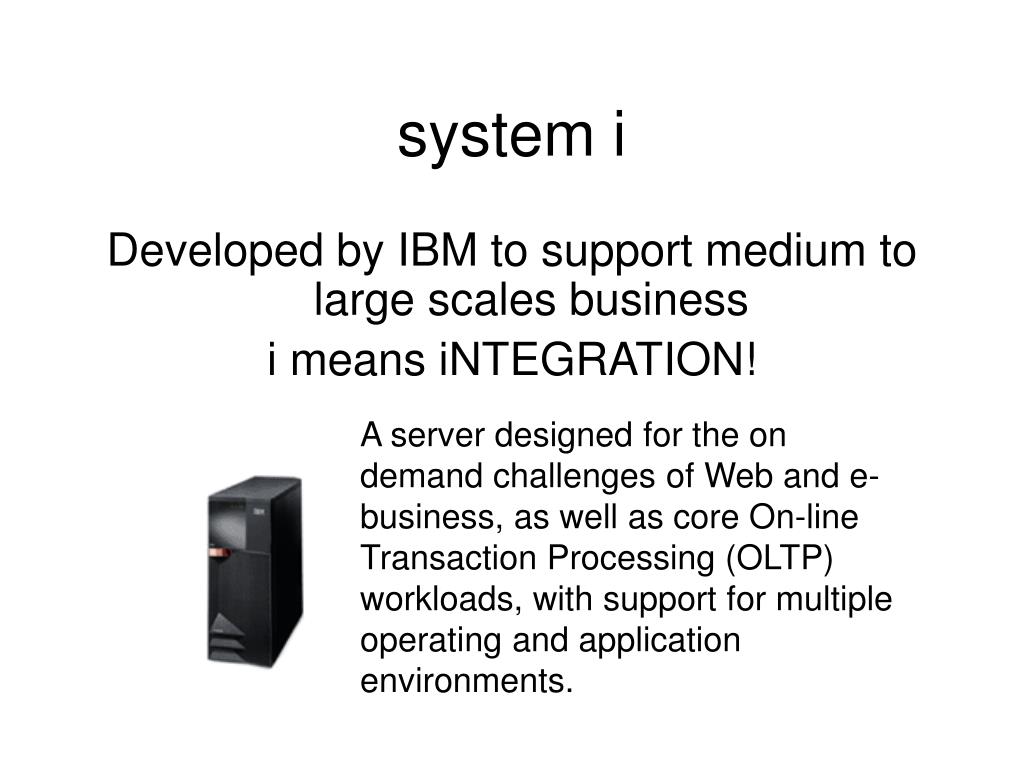 system i

Developed by IBM to support medium to large scales business

i means iNTEGRATION!

IBM

A server designed for the on demand challenges of Web and e-business, as well as core On-line Transaction Processing (OLTP) workloads, with support for multiple operating and application environments.